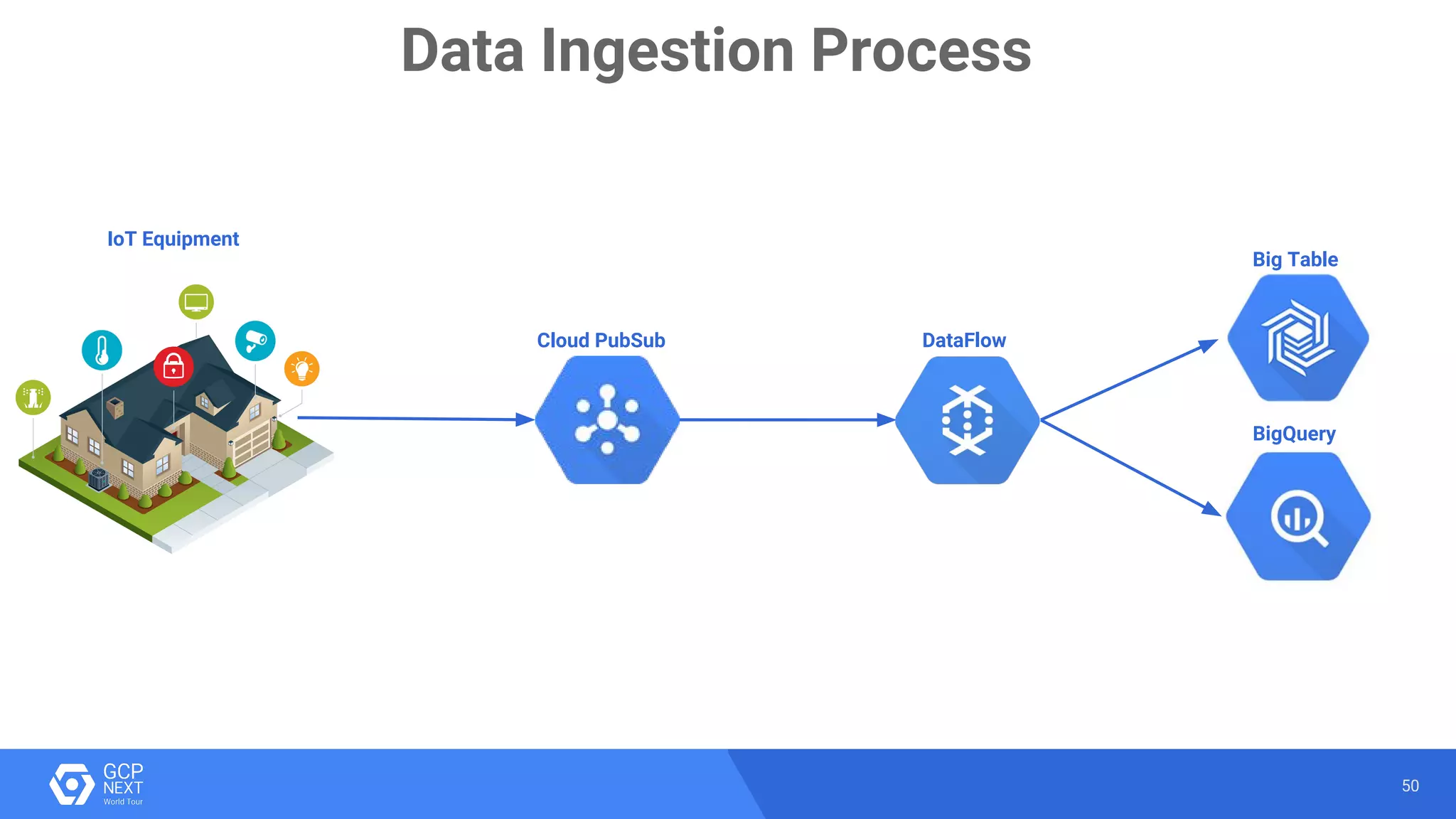 Data Ingestion Process

IoT Equipment

Cloud PubSub

DataFlow

Big Table

BigQuery

GCP
NEXT
World Tour

50